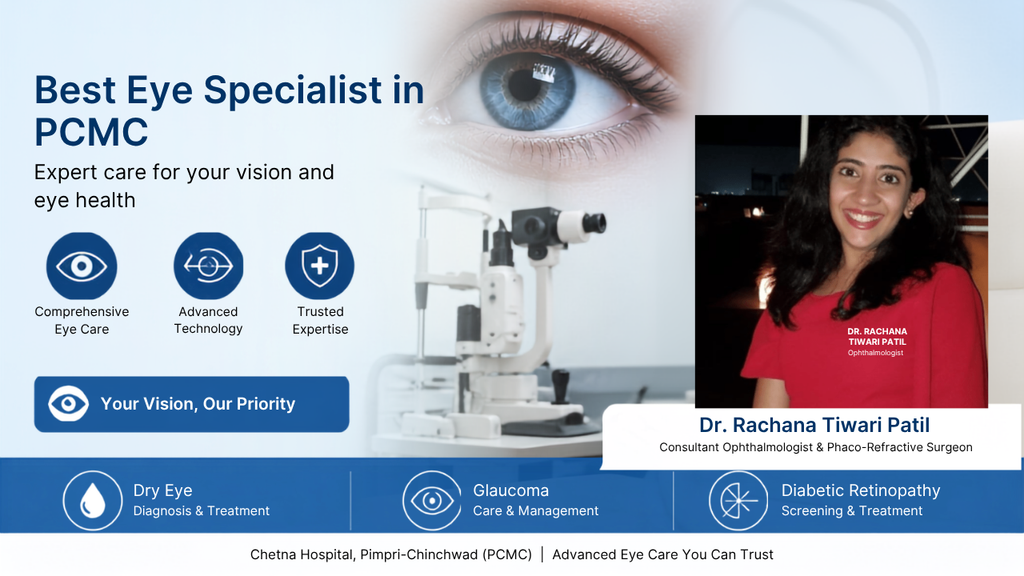 Best Eye Specialist in PCMC

Expert care for your vision and eye health

Comprehensive Eye Care

Advanced Technology

Trusted Expertise

Your Vision, Our Priority

DR. RACHANA TIWARI PATIL
Ophthalmologist

Dr. Rachana Tiwari Patil
Consultant Ophthalmologist & Phaco-Refractive Surgeon

Dry Eye
Diagnosis & Treatment

Glaucoma
Care & Management

Diabetic Retinopathy
Screening & Treatment

Chetna Hospital, Pimpri-Chinchwad (PCMC) | Advanced Eye Care You Can Trust